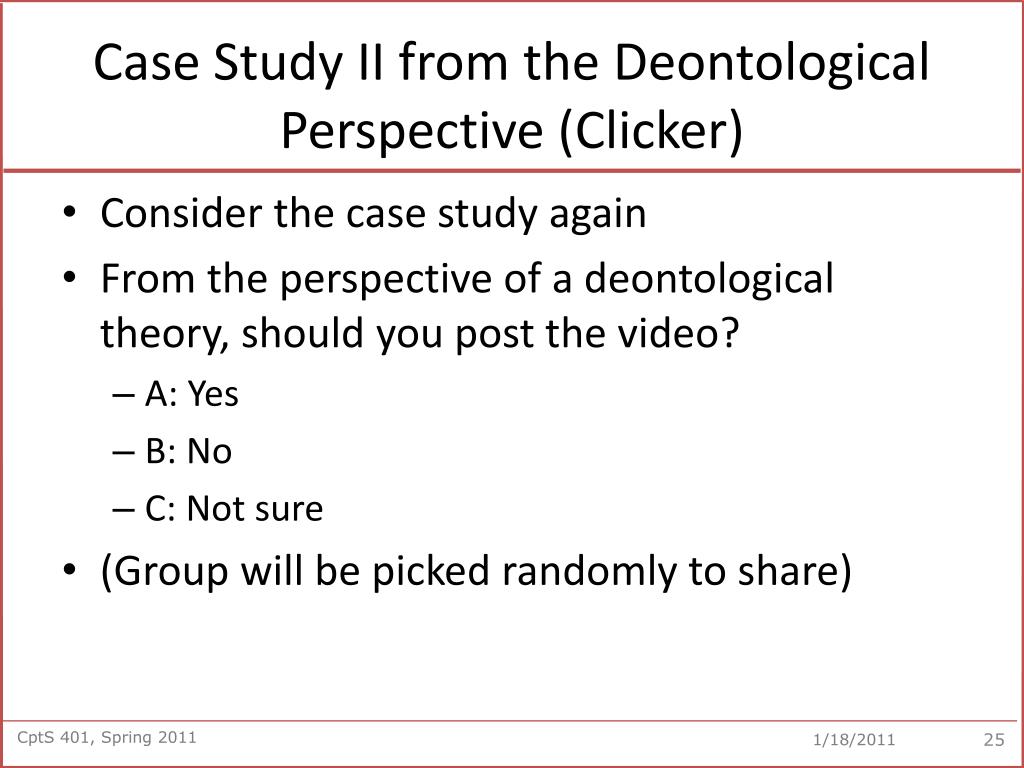 Case Study II from the Deontological Perspective (Clicker)

• Consider the case study again
• From the perspective of a deontological theory, should you post the video?
– A: Yes
– B: No
– C: Not sure
• (Group will be picked randomly to share)

CptS 401, Spring 2011
1/18/2011
25